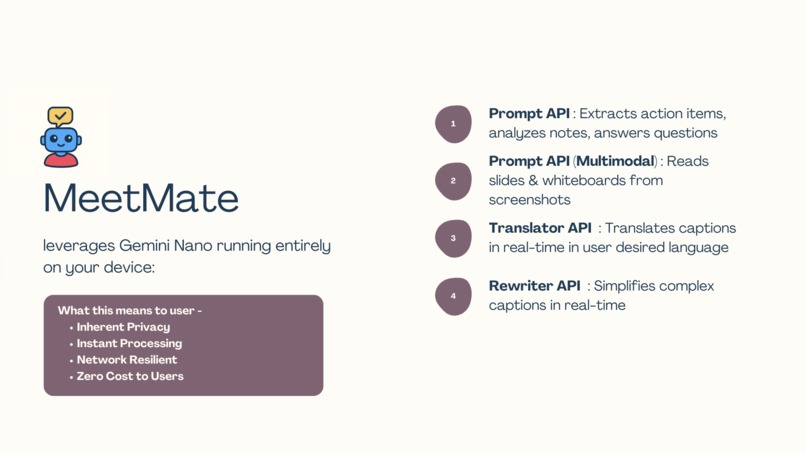 MeetMate

leverages Gemini Nano running entirely on your device:

What this means to user -
• Inherent Privacy
• Instant Processing
• Network Resilient
• Zero Cost to Users

1
Prompt API : Extracts action items, analyzes notes, answers questions

2
Prompt API (Multimodal) : Reads slides & whiteboards from screenshots

3
Translator API : Translates captions in real-time in user desired language

4
Rewriter API : Simplifies complex captions in real-time